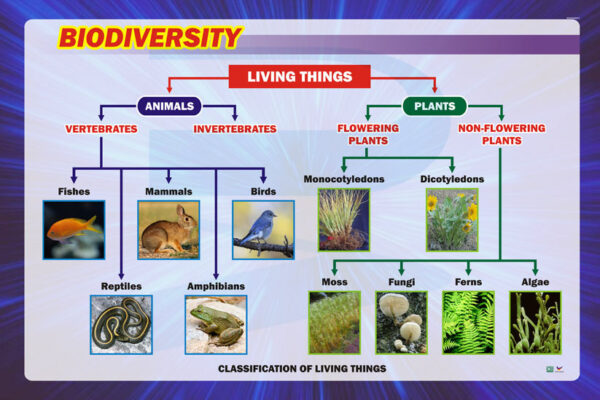 BIODIVERSITY

LIVING THINGS

ANIMALS

VERTEBRATES

INVERTEBRATES

Fishes

Mammals

Birds

Reptiles

Amphibians

PLANTS

FLOWERING PLANTS

NON-FLOWERING PLANTS

Monocotyledons

Dicotyledons

Moss

Fungi

Ferns

Algae

CLASSIFICATION OF LIVING THINGS